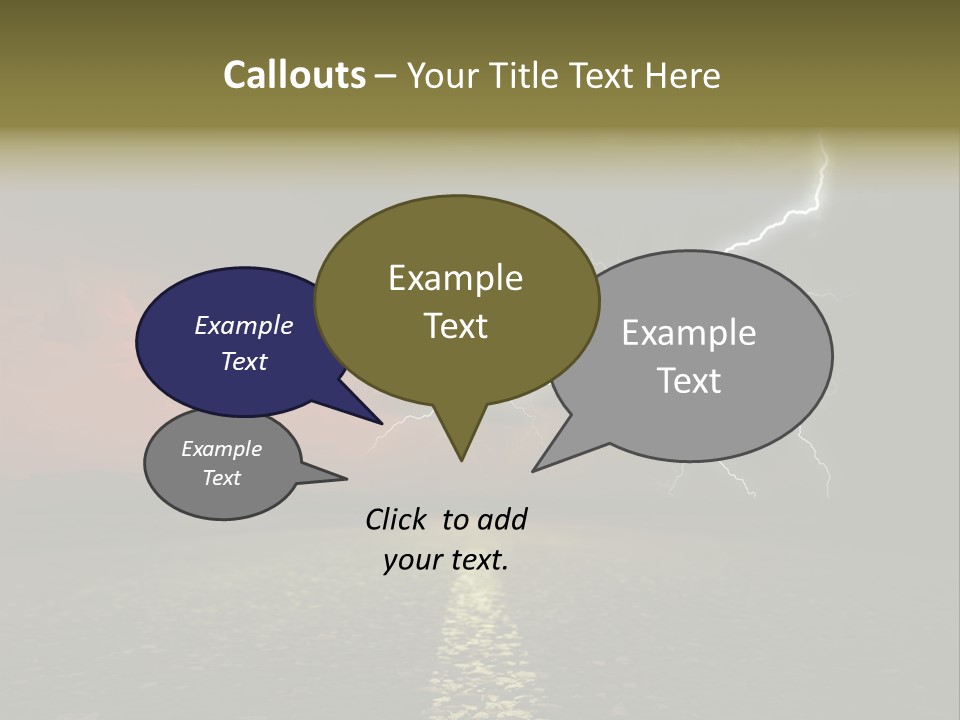 Callouts – Your Title Text Here

Example Text

Example Text

Example Text

Example Text

Click to add your text.